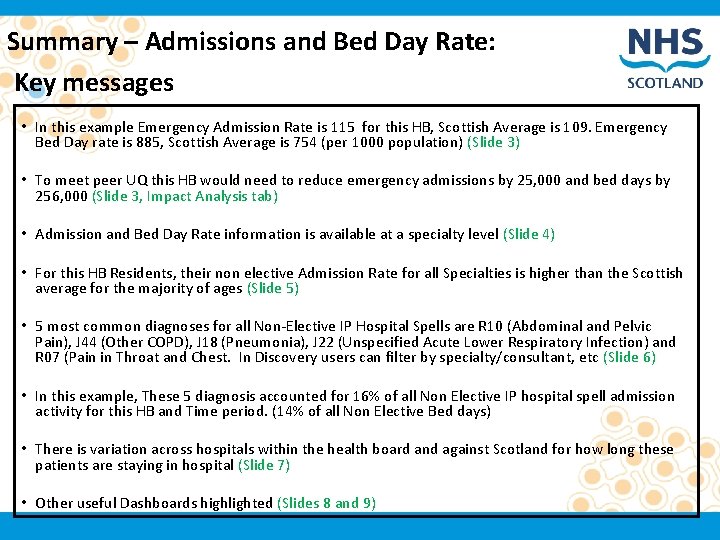 Summary – Admissions and Bed Day Rate:

Key messages

NHS SCOTLAND

• In this example Emergency Admission Rate is 115 for this HB, Scottish Average is 109. Emergency Bed Day rate is 885, Scottish Average is 754 (per 1000 population) (Slide 3)

• To meet peer UQ this HB would need to reduce emergency admissions by 25,000 and bed days by 256,000 (Slide 3, Impact Analysis tab)

• Admission and Bed Day Rate information is available at a specialty level (Slide 4)

• For this HB Residents, their non elective Admission Rate for all Specialties is higher than the Scottish average for the majority of ages (Slide 5)

• 5 most common diagnoses for all Non-Elective IP Hospital Spells are R10 (Abdominal and Pelvic Pain), J44 (Other COPD), J18 (Pneumonia), J22 (Unspecified Acute Lower Respiratory Infection) and R07 (Pain in Throat and Chest. In Discovery users can filter by specialty/consultant, etc (Slide 6)

• In this example, These 5 diagnosis accounted for 16% of all Non Elective IP hospital spell admission activity for this HB and Time period. (14% of all Non Elective Bed days)

• There is variation across hospitals within the health board and against Scotland for how long these patients are staying in hospital (Slide 7)

• Other useful Dashboards highlighted (Slides 8 and 9)